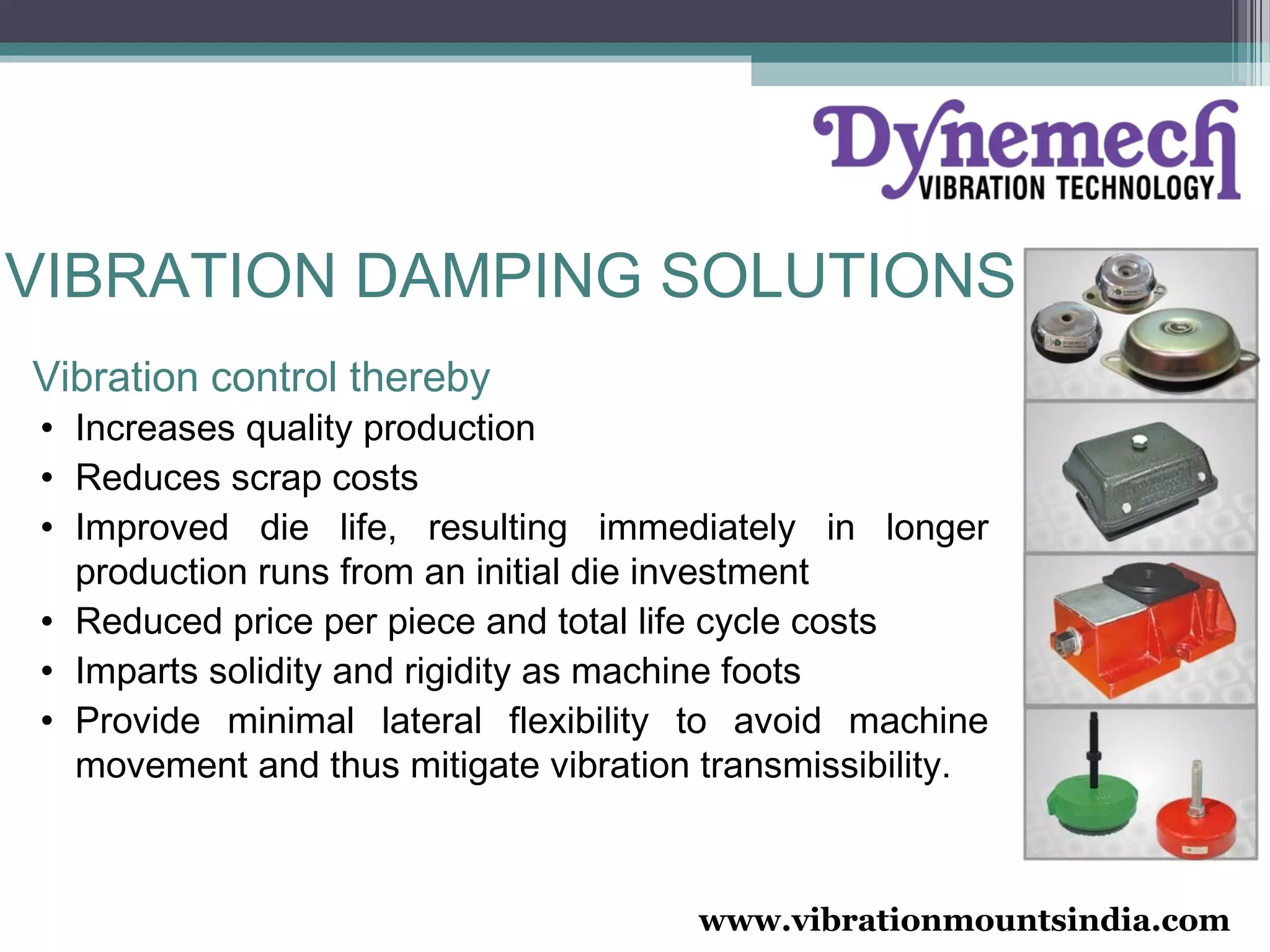 Dynemech
VIBRATION TECHNOLOGY

VIBRATION DAMPING SOLUTIONS

Vibration control thereby

• Increases quality production
• Reduces scrap costs
• Improved die life, resulting immediately in longer production runs from an initial die investment
• Reduced price per piece and total life cycle costs
• Imparts solidity and rigidity as machine foots
• Provide minimal lateral flexibility to avoid machine movement and thus mitigate vibration transmissibility.

www.vibrationmountsindia.com